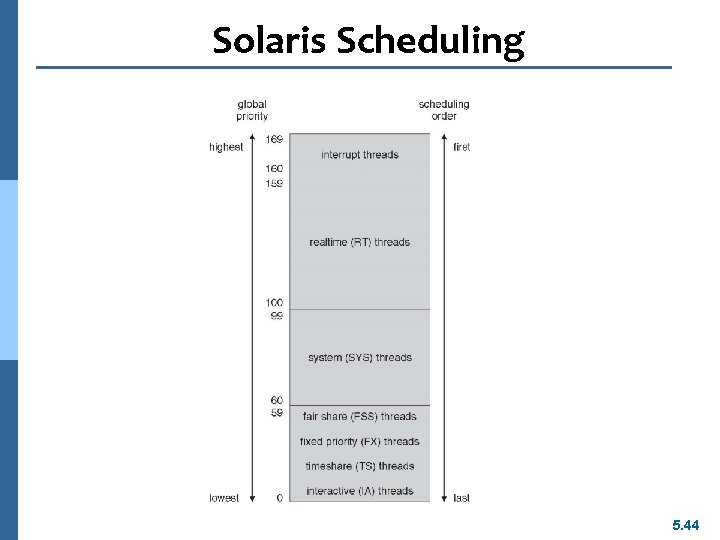 Solaris Scheduling

global priority

scheduling order

highest

first

169
interrupt threads
160
159

realtime (RT) threads

100
99

system (SYS) threads

60
59
fair share (FSS) threads
fixed priority (FX) threads
timeshare (TS) threads
interactive (IA) threads

lowest

0

last

5.44